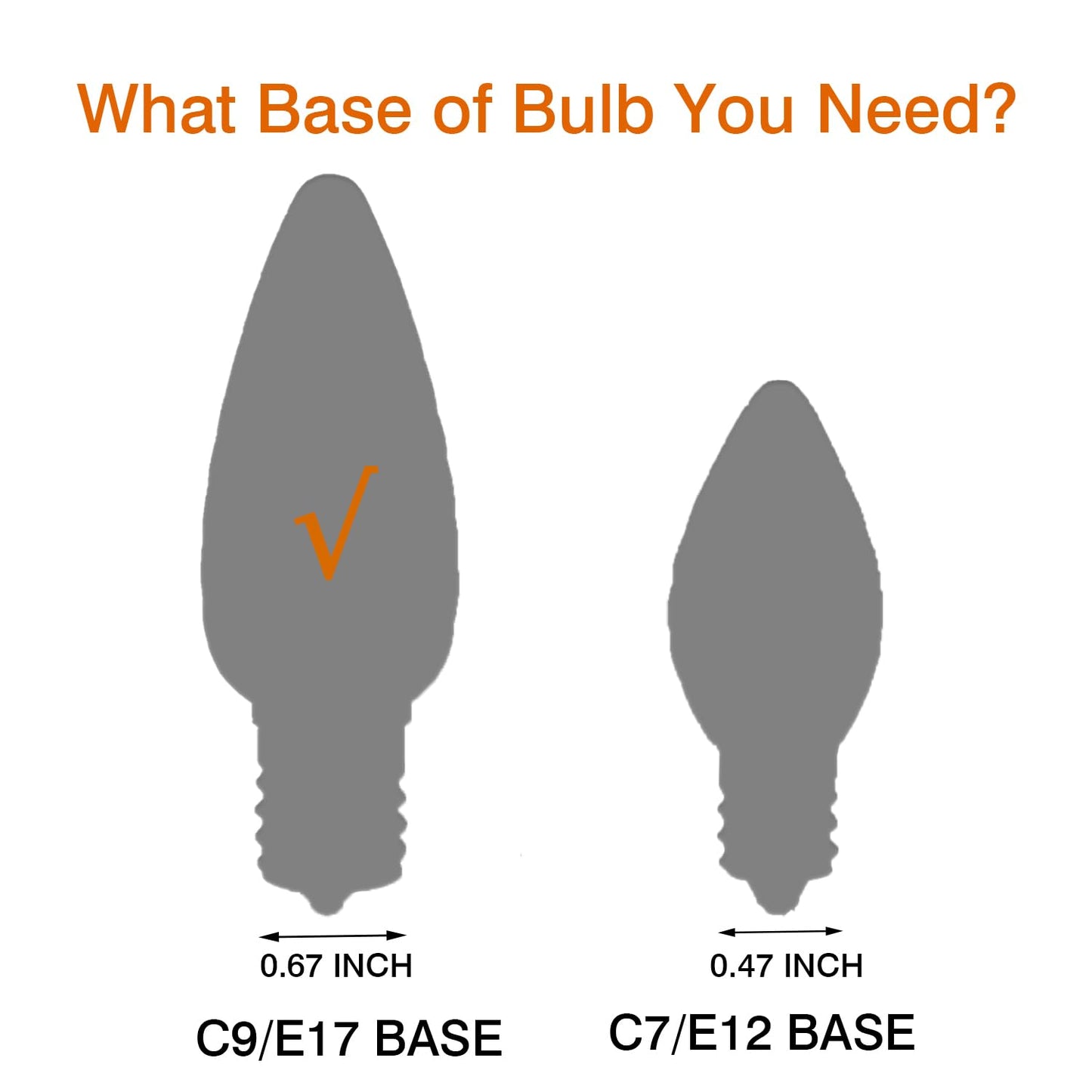 What Base of Bulb You Need?

√

0.67 INCH

C9/E17 BASE

0.47 INCH

C7/E12 BASE